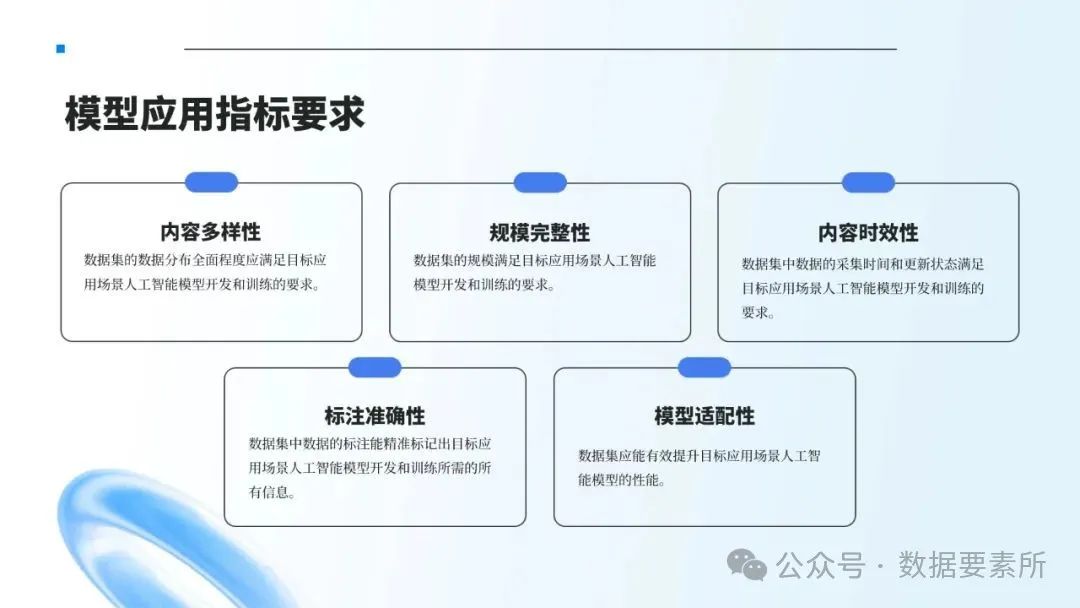 模型应用指标要求

内容多样性
数据集的数据分布全面程度应满足目标应用场景人工智能模型开发和训练的要求。

规模完整性
数据集的规模满足目标应用场景人工智能模型开发和训练的要求。

内容时效性
数据集中数据的采集时间和更新状态满足目标应用场景人工智能模型开发和训练的要求。

标注准确性
数据集中数据的标注能精准标记出目标应用场景人工智能模型开发和训练所需的所有信息。

模型适配性
数据集应能有效提升目标应用场景人工智能模型的性能。

公众号 · 数据要素所